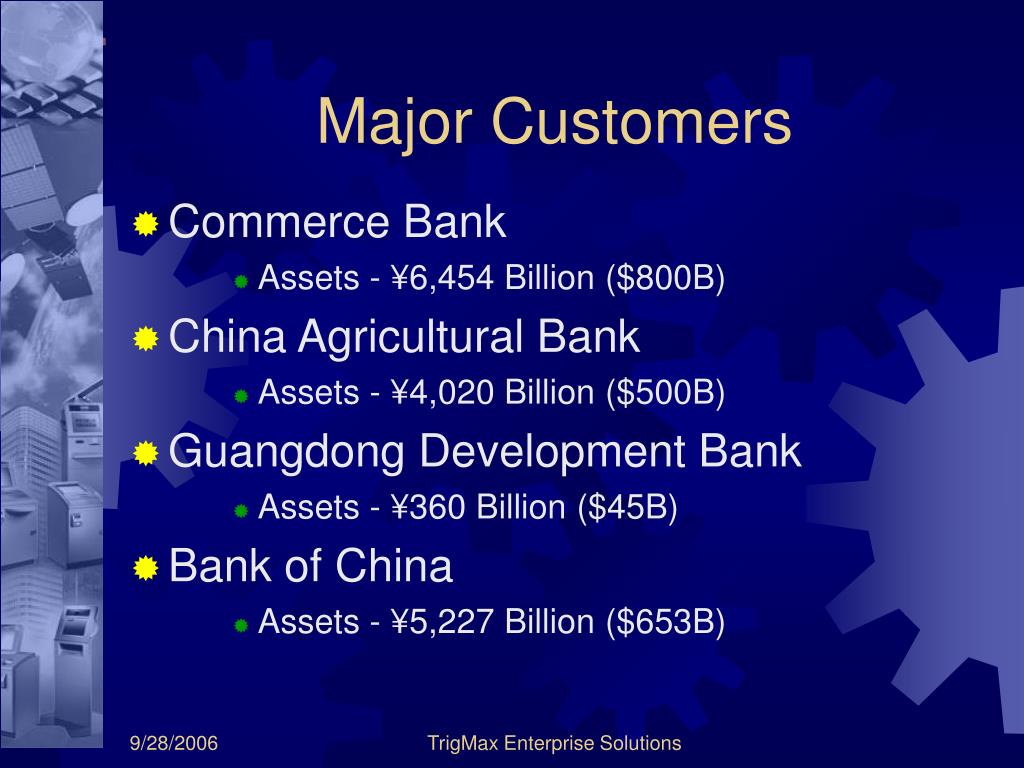 Major Customers

Commerce Bank

Assets - ¥6,454 Billion (\$800B)

China Agricultural Bank

Assets - ¥4,020 Billion (\$500B)

Guangdong Development Bank

Assets - ¥360 Billion (\$45B)

Bank of China

Assets - ¥5,227 Billion (\$653B)

9/28/2006

TrigMax Enterprise Solutions